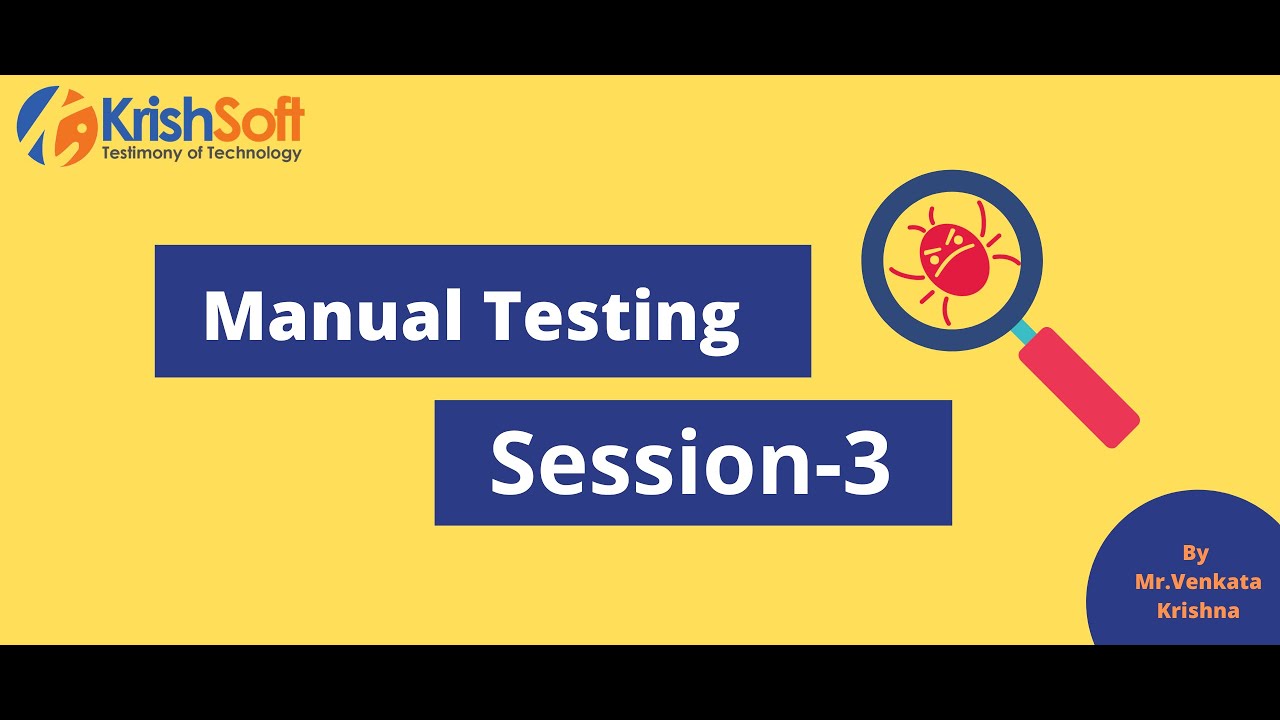 KrishSoft
Testimony of Technology

Manual Testing

Session-3

By
Mr.Venkata
Krishna